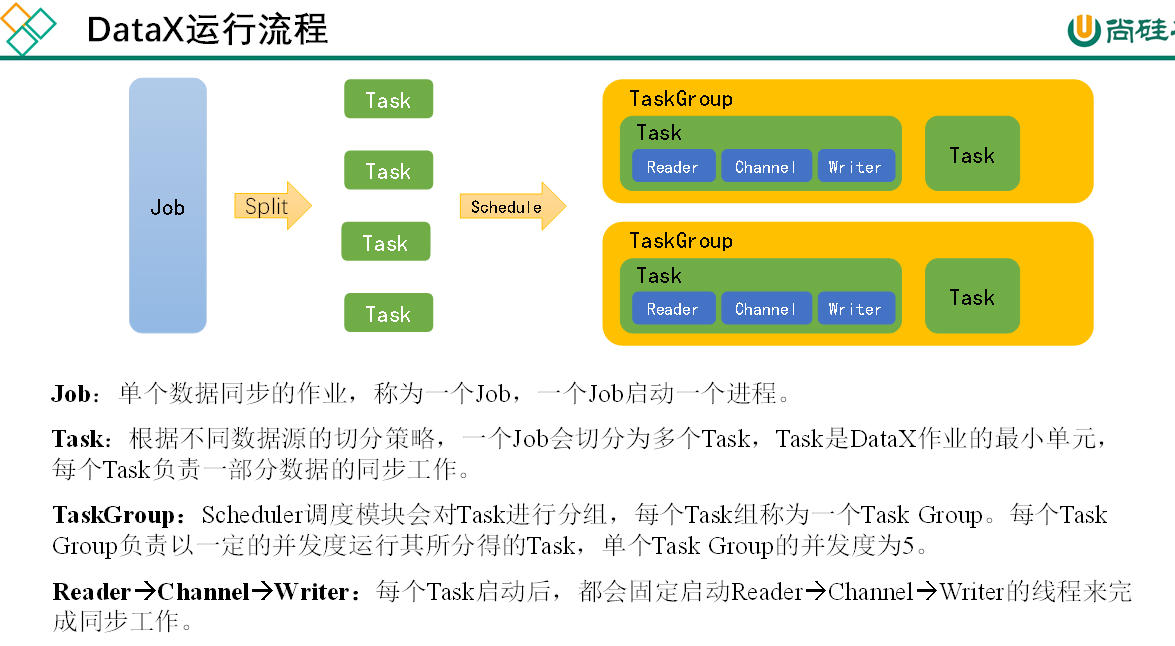 DataX运行流程

尚硅

Job

Split

Task

Task

Task

Task

Schedule

TaskGroup

Task

Reader

Channel

Writer

Task

TaskGroup

Task

Reader

Channel

Writer

Task

Job：单个数据同步的作业，称为一个Job，一个Job启动一个进程。

Task：根据不同数据源的切分策略，一个Job会切分为多个Task，Task是DataX作业的最小单元，每个Task负责一部分数据的同步工作。

TaskGroup：Scheduler调度模块会对Task进行分组，每个Task组称为一个Task Group。每个Task Group负责以一定的并发度运行其所分得的Task，单个Task Group的并发度为5。

Reader→Channel→Writer：每个Task启动后，都会固定启动Reader→Channel→Writer的线程来完成同步工作。